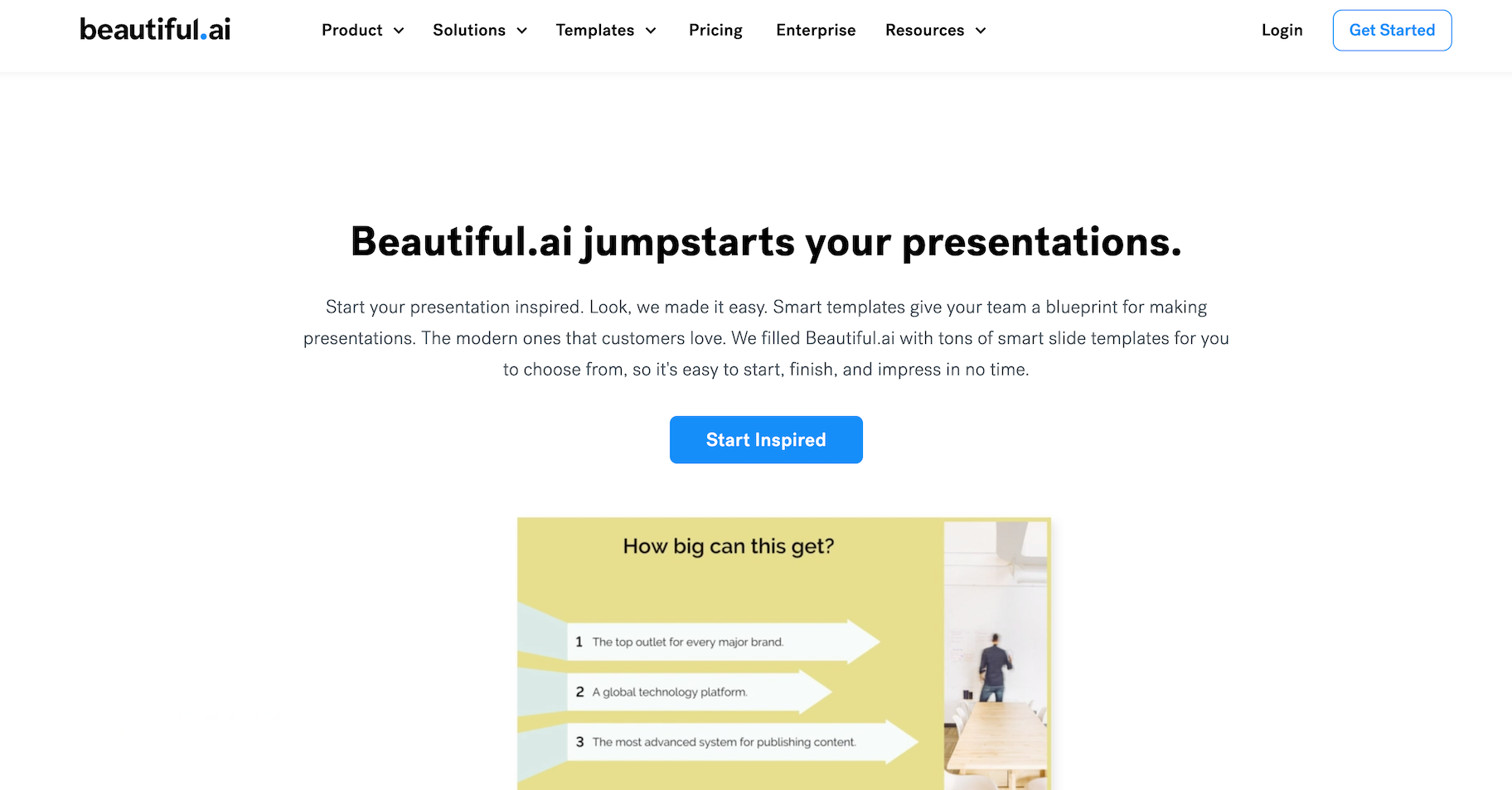 beautiful.ai

Product Solutions Templates Pricing Enterprise Resources

Login Get Started

Beautiful.ai jumpstarts your presentations.

Start your presentation inspired. Look, we made it easy. Smart templates give your team a blueprint for making presentations. The modern ones that customers love. We filled Beautiful.ai with tons of smart slide templates for you to choose from, so it's easy to start, finish, and impress in no time.

Start Inspired

How big can this get?

1 The top outlet for every major brand.

2 A global technology platform.

3 The most advanced system for publishing content.